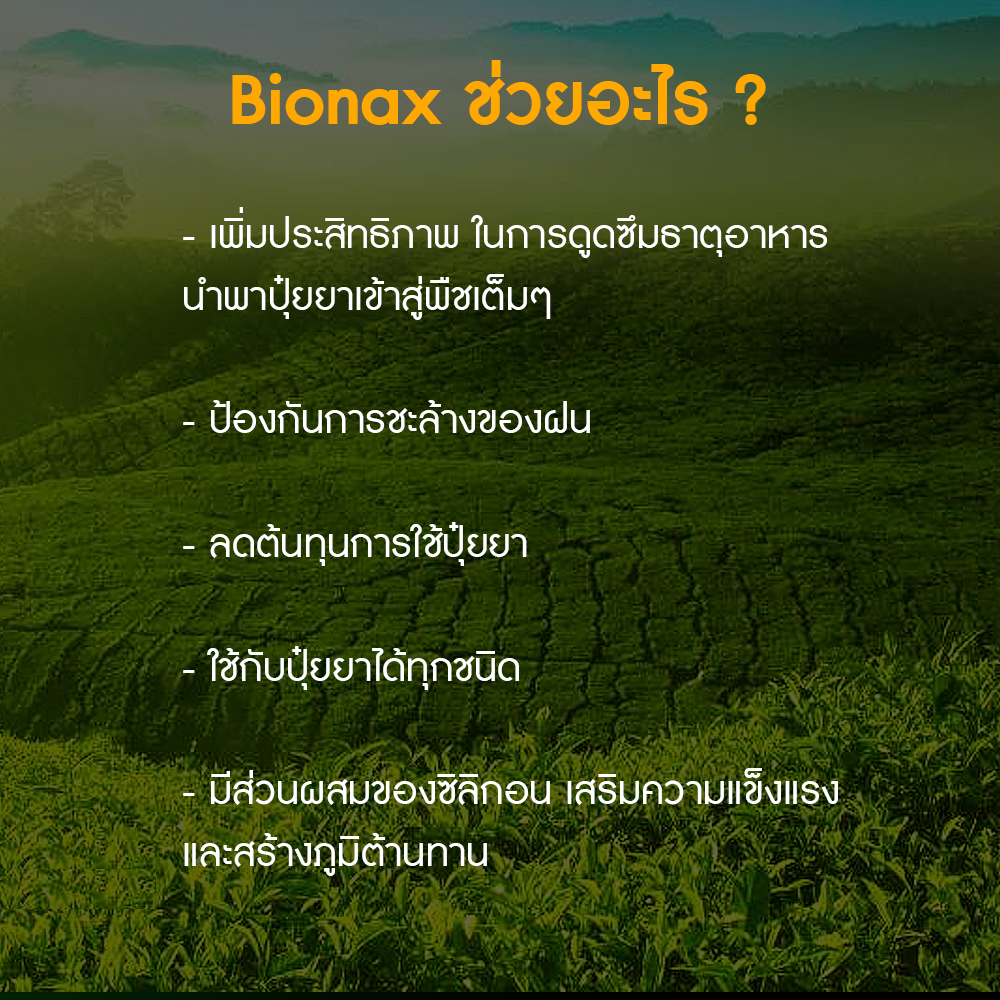 Bionax ช่วยอะไร ?

- เพิ่มประสิทธิภาพ ในการดูดซึมธาตุอาหาร นำพาปุ๋ยยาเข้าสู่พืชเต็มๆ

- ป้องกันการชะล้างของฝน

- ลดต้นทุนการใช้ปุ๋ยยา

- ใช้กับปุ๋ยยาได้ทุกชนิด

- มีส่วนผสมของซิลิกอน เสริมความแข็งแรง และสร้างภูมิต้านทาน